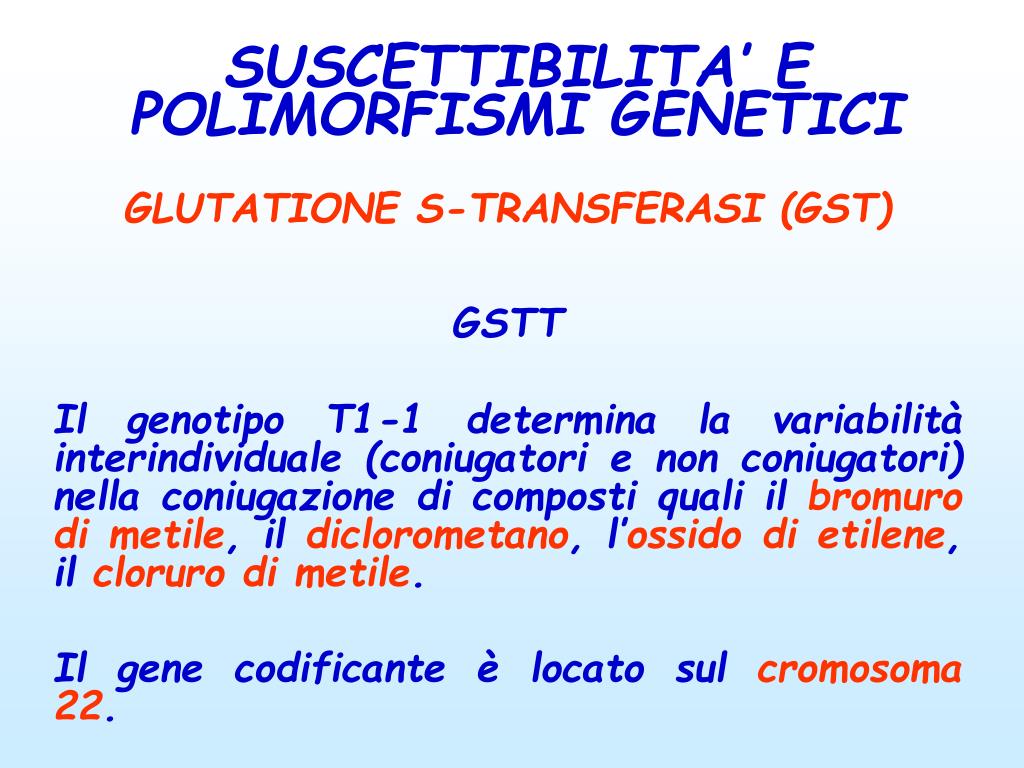 SUSCETTIBILITA' E POLIMORFISMI GENETICI

GLUTATIONE S-TRANSFERASI (GST)

GSTT

Il genotipo T1-1 determina la variabilità interindividuale (coniugatori e non coniugatori) nella coniugazione di composti quali il bromuro di metile, il diclorometano, l'ossido di etilene, il cloruro di metile.

Il gene codificante è locato sul cromosoma 22.